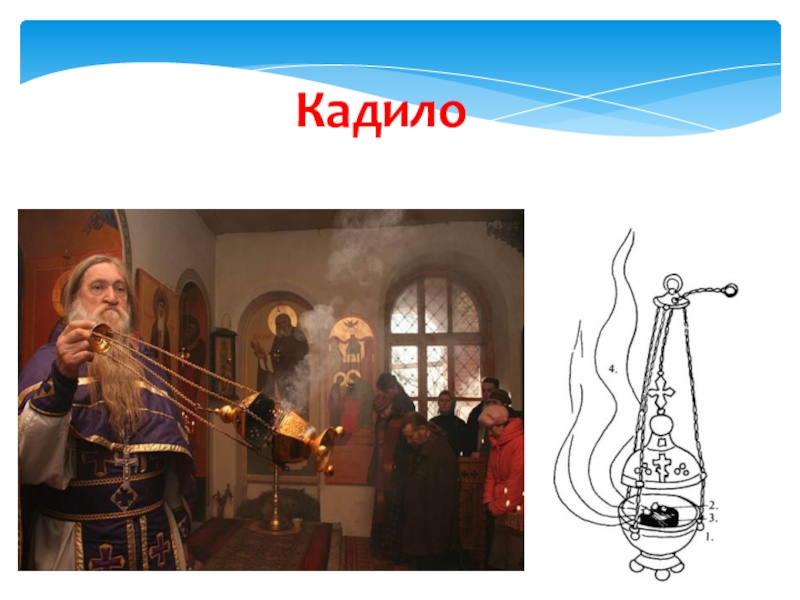 Кадило

4.

2.
3.
1.